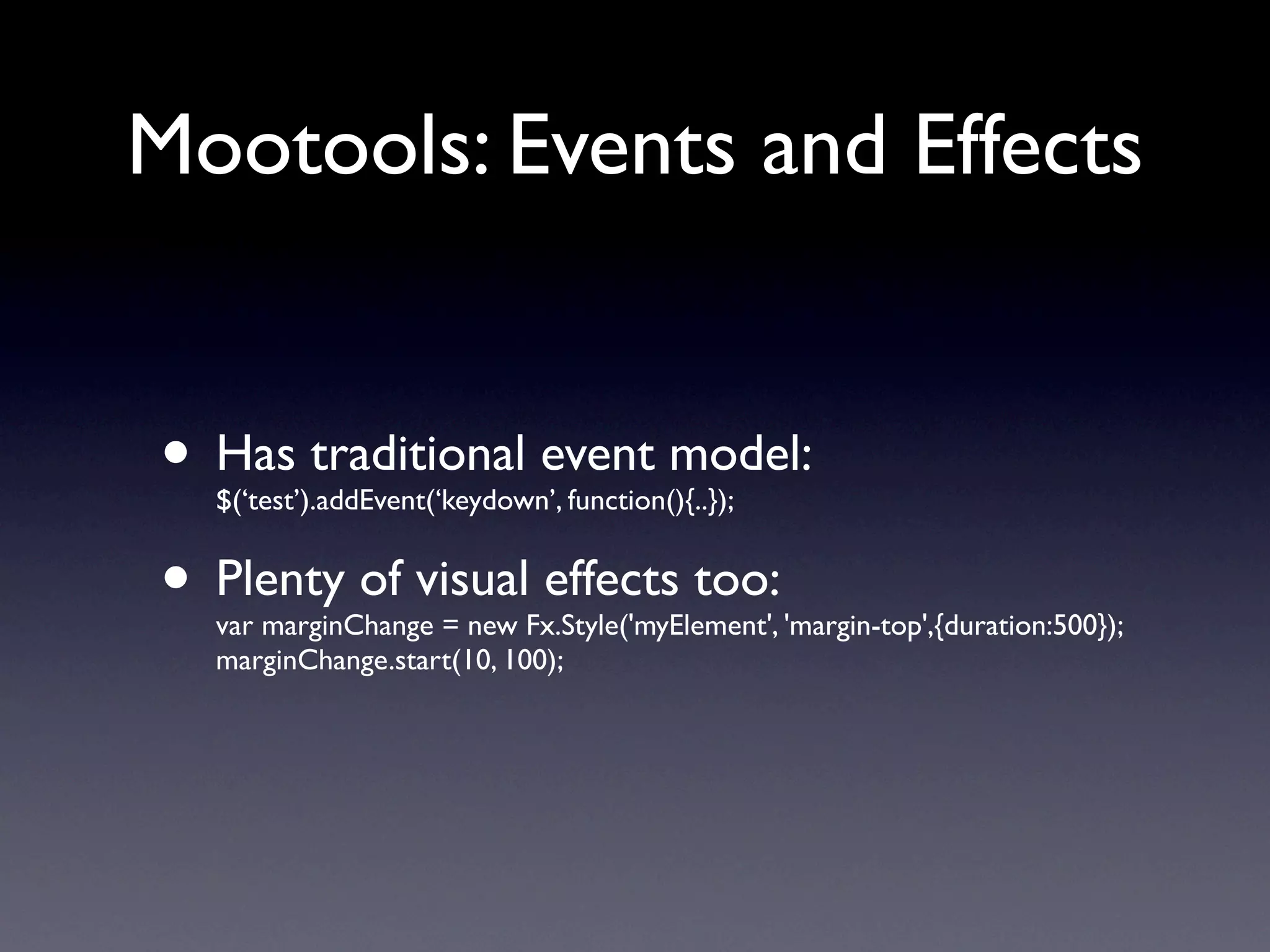 Mootools: Events and Effects

• Has traditional event model:
$(‘test’).addEvent(‘keydown’, function(){..});

• Plenty of visual effects too:
var marginChange = new Fx.Style('myElement', 'margin-top',{duration:500});
marginChange.start(10, 100);